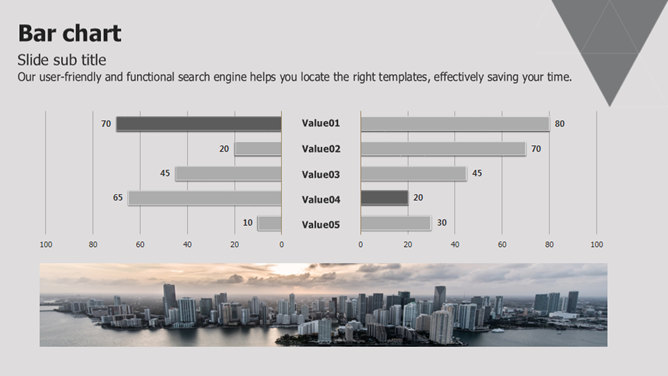 Bar chart

Slide sub title

Our user-friendly and functional search engine helps you locate the right templates, effectively saving your time.

70 Value01 80

20 Value02 70

45 Value03 45

65 Value04 20

10 Value05 30

100 80 60 40 20 0

0 20 40 60 80 100